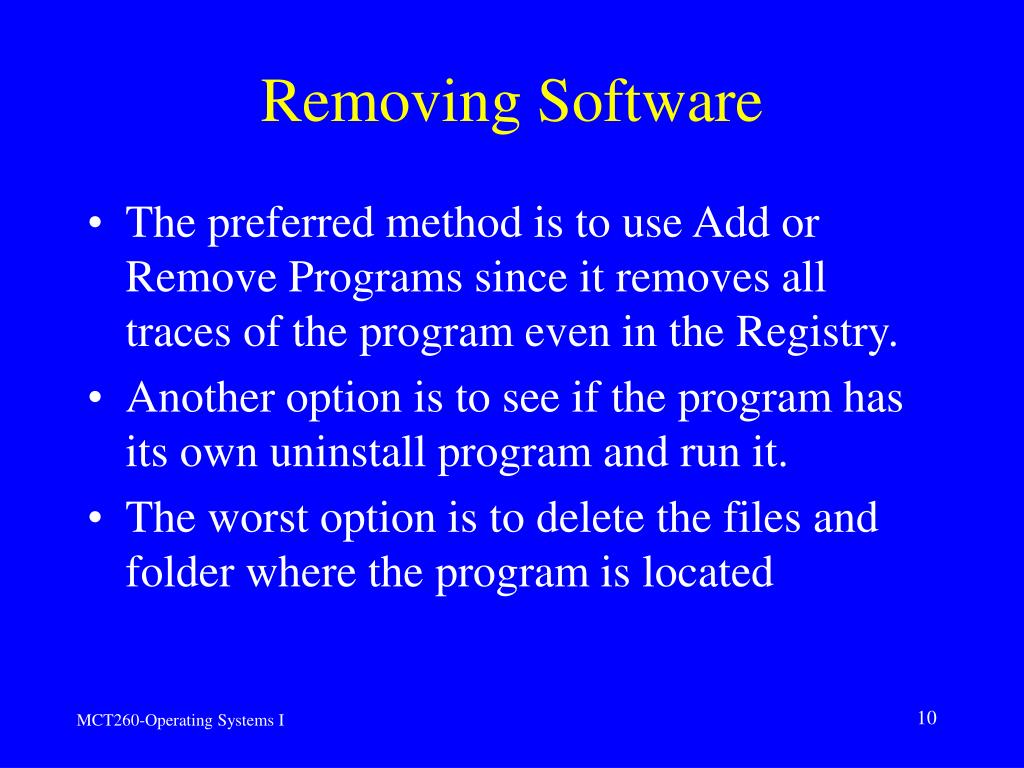 Removing Software

• The preferred method is to use Add or Remove Programs since it removes all traces of the program even in the Registry.
• Another option is to see if the program has its own uninstall program and run it.
• The worst option is to delete the files and folder where the program is located

MCT260-Operating Systems I

10